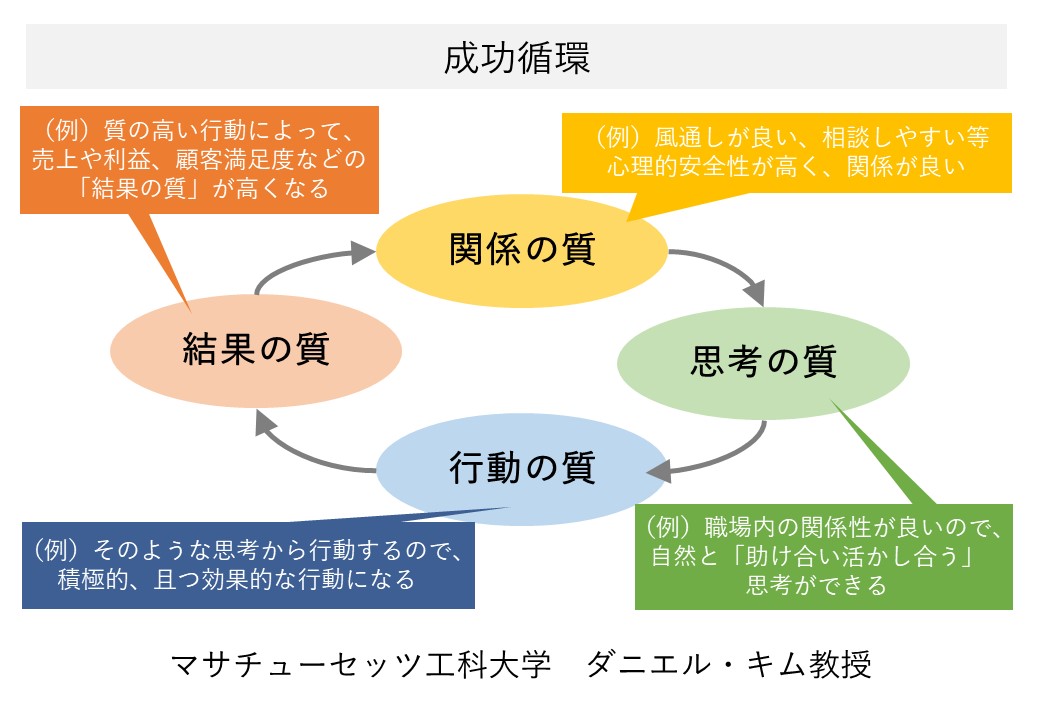 成功循環

（例）質の高い行動によって、売上や利益、顧客満足度などの「結果の質」が高くなる

（例）風通しが良い、相談しやすい等心理的安全性が高く、関係が良い

関係の質

結果の質

思考の質

行動の質

（例）そのような思考から行動するので、積極的、且つ効果的な行動になる

（例）職場内の関係性が良いので、自然と「助け合い活かし合う」思考ができる

マサチューセッツ工科大学　ダニエル・キム教授